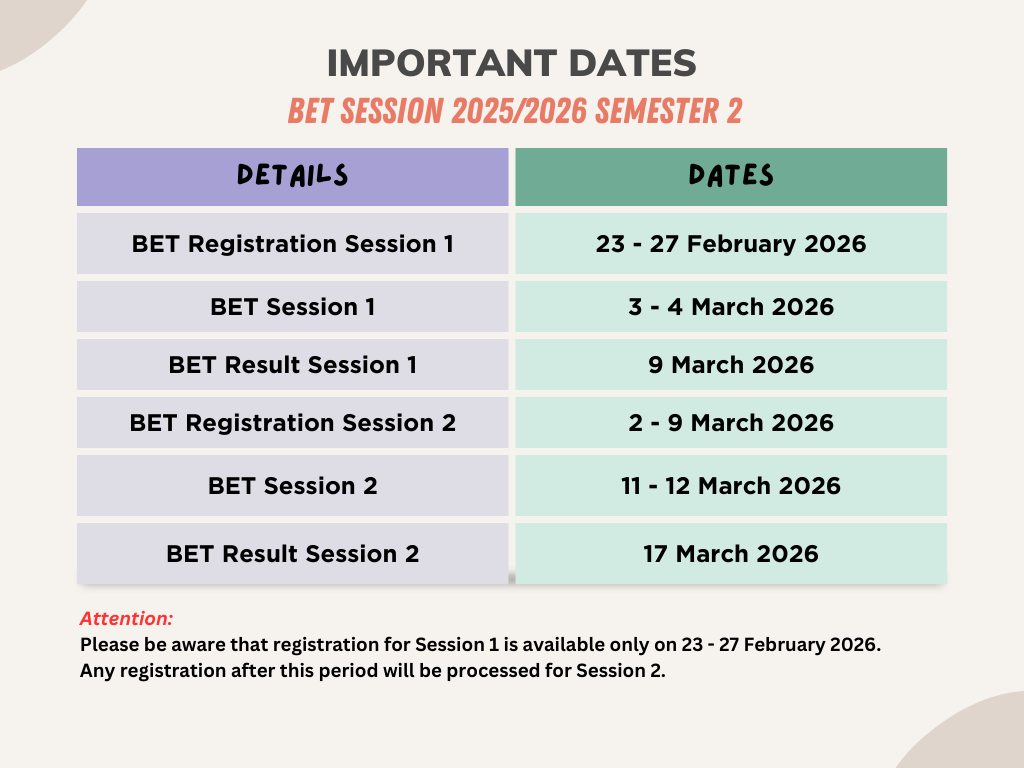 IMPORTANT DATES

BET SESSION 2025/2026 SEMESTER 2

| DETAILS | DATES |
|---|---|
| BET Registration Session 1 | 23 - 27 February 2026 |
| BET Session 1 | 3 - 4 March 2026 |
| BET Result Session 1 | 9 March 2026 |
| BET Registration Session 2 | 2 - 9 March 2026 |
| BET Session 2 | 11 - 12 March 2026 |
| BET Result Session 2 | 17 March 2026 |

Attention:
Please be aware that registration for Session 1 is available only on 23 - 27 February 2026. Any registration after this period will be processed for Session 2.